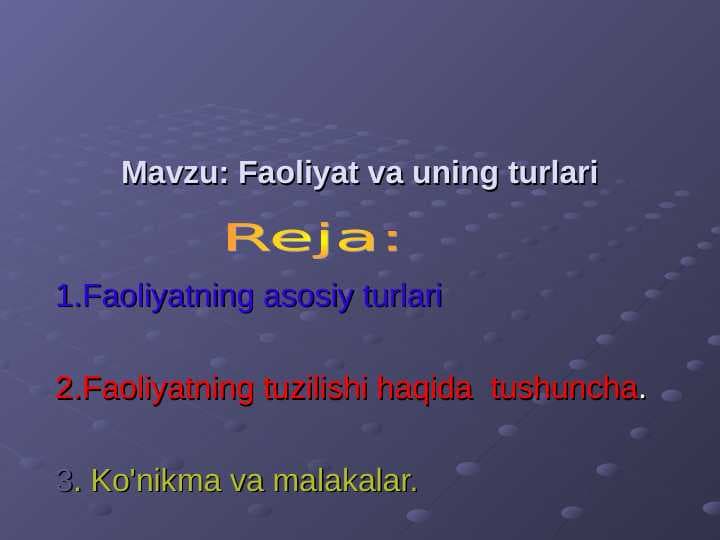 Mavzu: Faoliyat va uning turlari

Reja:

1.Faoliyatning asosiy turlari

2.Faoliyatning tuzilishi haqida tushuncha.

3. Ko'nikma va malakalar.